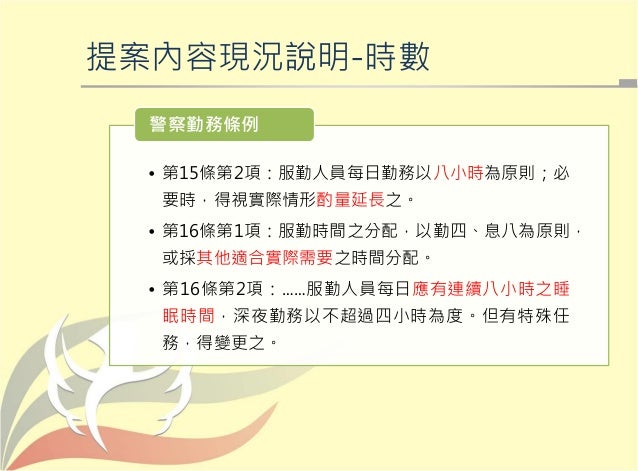 提案內容現況說明-時數

警察勤務條例

• 第15條第2項：服勤人員每日勤務以八小時為原則；必要時，得視實際情形酌量延長之。

• 第16條第1項：服勤時間之分配，以勤四、息八為原則，或採其他適合實際需要之時間分配。

• 第16條第2項：……服勤人員每日應有連續八小時之睡眠時間，深夜勤務以不超過四小時為度。但有特殊任務，得變更之。